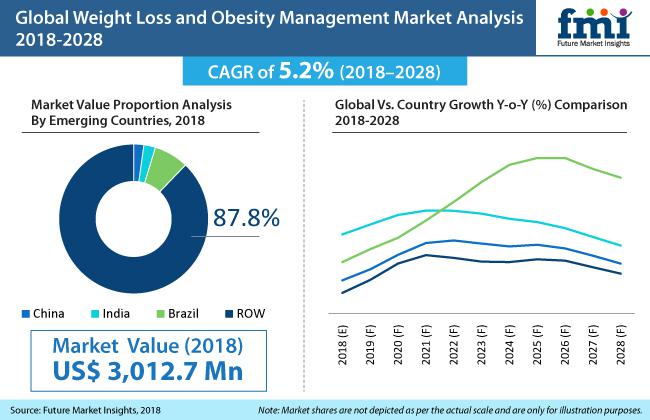 Global Weight Loss and Obesity Management Market Analysis 2018-2028

fmi
Future Market Insights

CAGR of 5.2% (2018–2028)

Market Value Proportion Analysis By Emerging Countries, 2018

87.8%

China India Brazil ROW

Market Value (2018)
US$ 3,012.7 Mn

Global Vs. Country Growth Y-o-Y (%) Comparison 2018-2028

2018 (E)
2019 (F)
2020 (F)
2021 (F)
2022 (F)
2023 (F)
2024 (F)
2025 (F)
2026 (F)
2027 (F)
2028 (F)

Source: Future Market Insights, 2018

Note: Market shares are not depicted as per the actual scale and are only for illustration purposes.